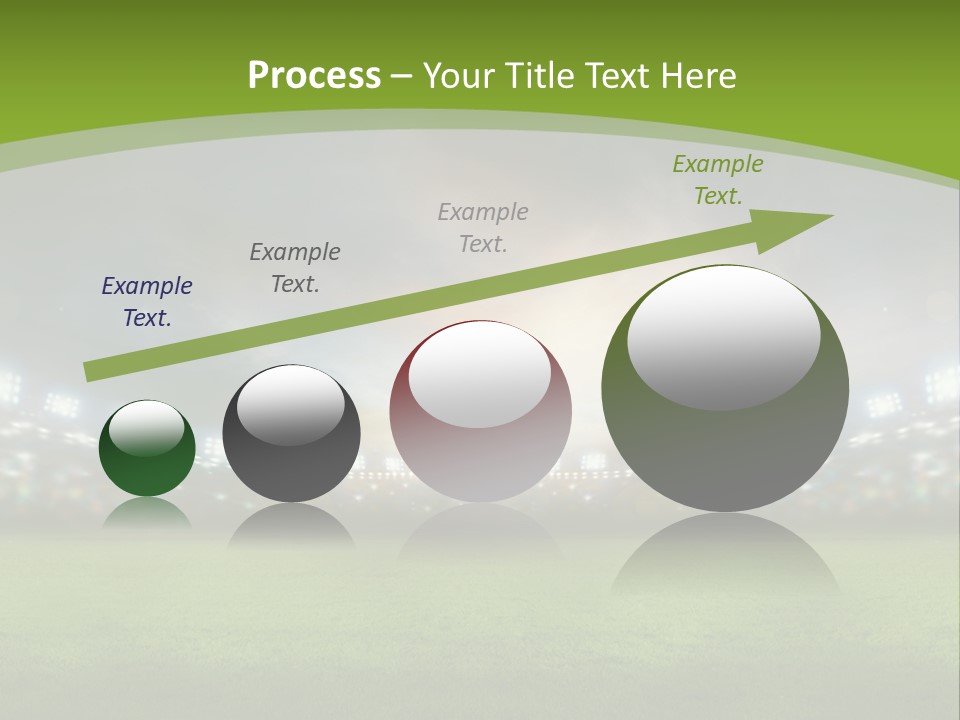 Process – Your Title Text Here

Example Text.

Example Text.

Example Text.

Example Text.